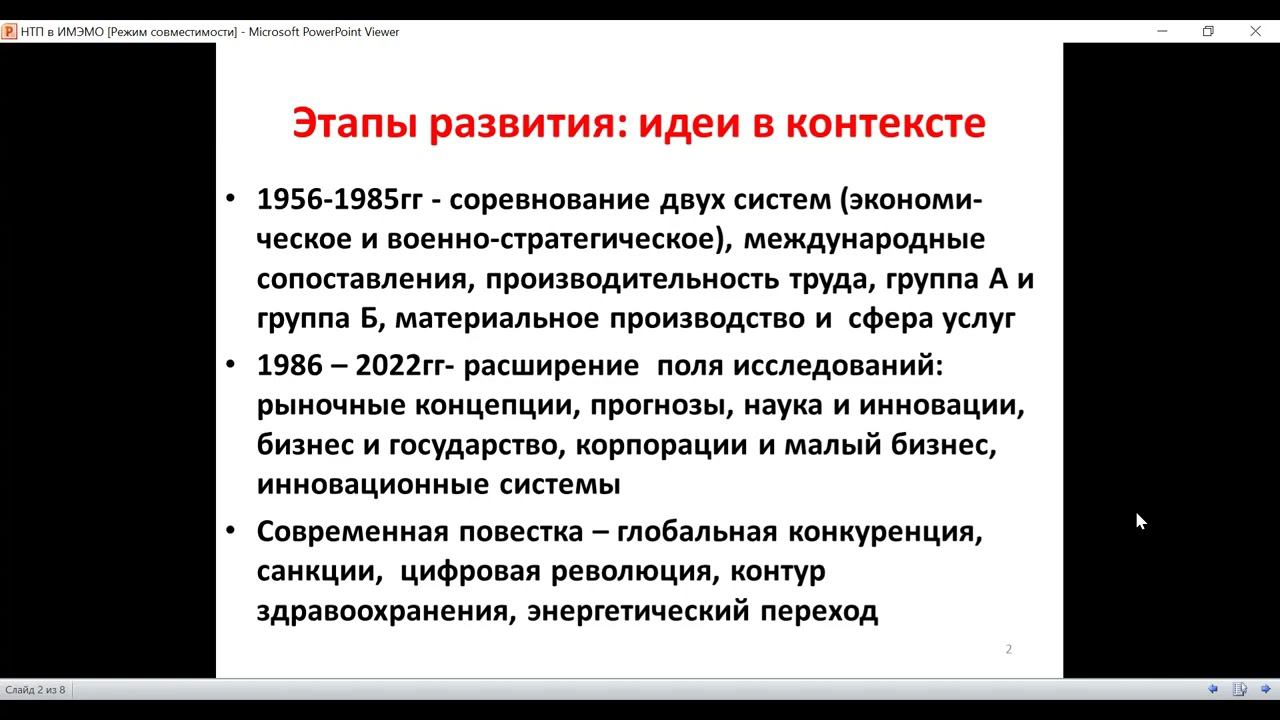 НТП в ИМЭМО [Режим совместимости] - Microsoft PowerPoint Viewer

Этапы развития: идеи в контексте

• 1956-1985гг - соревнование двух систем (экономическое и военно-стратегическое), международные сопоставления, производительность труда, группа А и группа Б, материальное производство и сфера услуг

• 1986 – 2022гг- расширение поля исследований: рыночные концепции, прогнозы, наука и инновации, бизнес и государство, корпорации и малый бизнес, инновационные системы

• Современная повестка – глобальная конкуренция, санкции, цифровая революция, контур здравоохранения, энергетический переход

2

Слайд 2 из 8